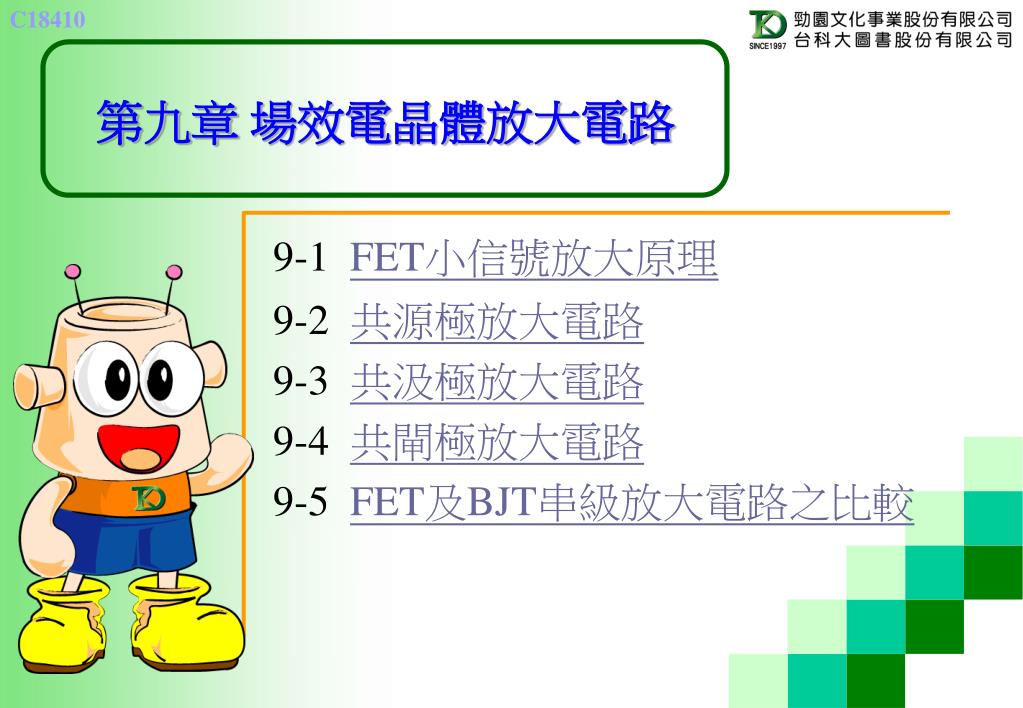 C18410

SINCE1997 勁園文化事業股份有限公司
台科大圖書股份有限公司

第九章 場效電晶體放大電路

9-1 FET小信號放大原理
9-2 共源極放大電路
9-3 共汲極放大電路
9-4 共閘極放大電路
9-5 FET及BJT串級放大電路之比較